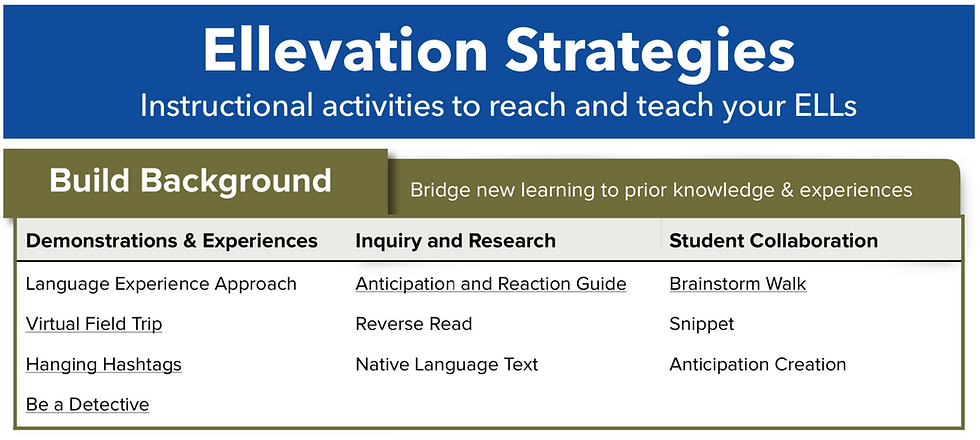 Ellevation Strategies

Instructional activities to reach and teach your ELLs

Build Background

Bridge new learning to prior knowledge & experiences

| Demonstrations & Experiences | Inquiry and Research | Student Collaboration |
|---|---|---|
| Language Experience Approach | Anticipation and Reaction Guide | Brainstorm Walk |
| Virtual Field Trip | Reverse Read | Snippet |
| Hanging Hashtags | Native Language Text | Anticipation Creation |
| Be a Detective | | |